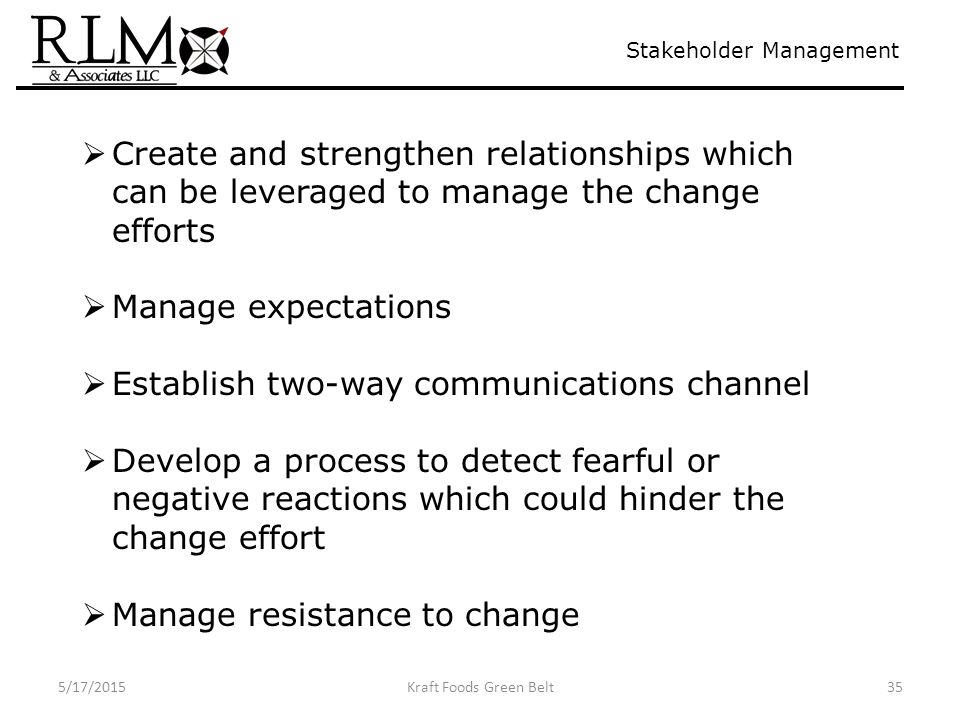 RLM
& Associates LLC

Stakeholder Management

➢ Create and strengthen relationships which can be leveraged to manage the change efforts

➢ Manage expectations

➢ Establish two-way communications channel

➢ Develop a process to detect fearful or negative reactions which could hinder the change effort

➢ Manage resistance to change

5/17/2015

Kraft Foods Green Belt

35